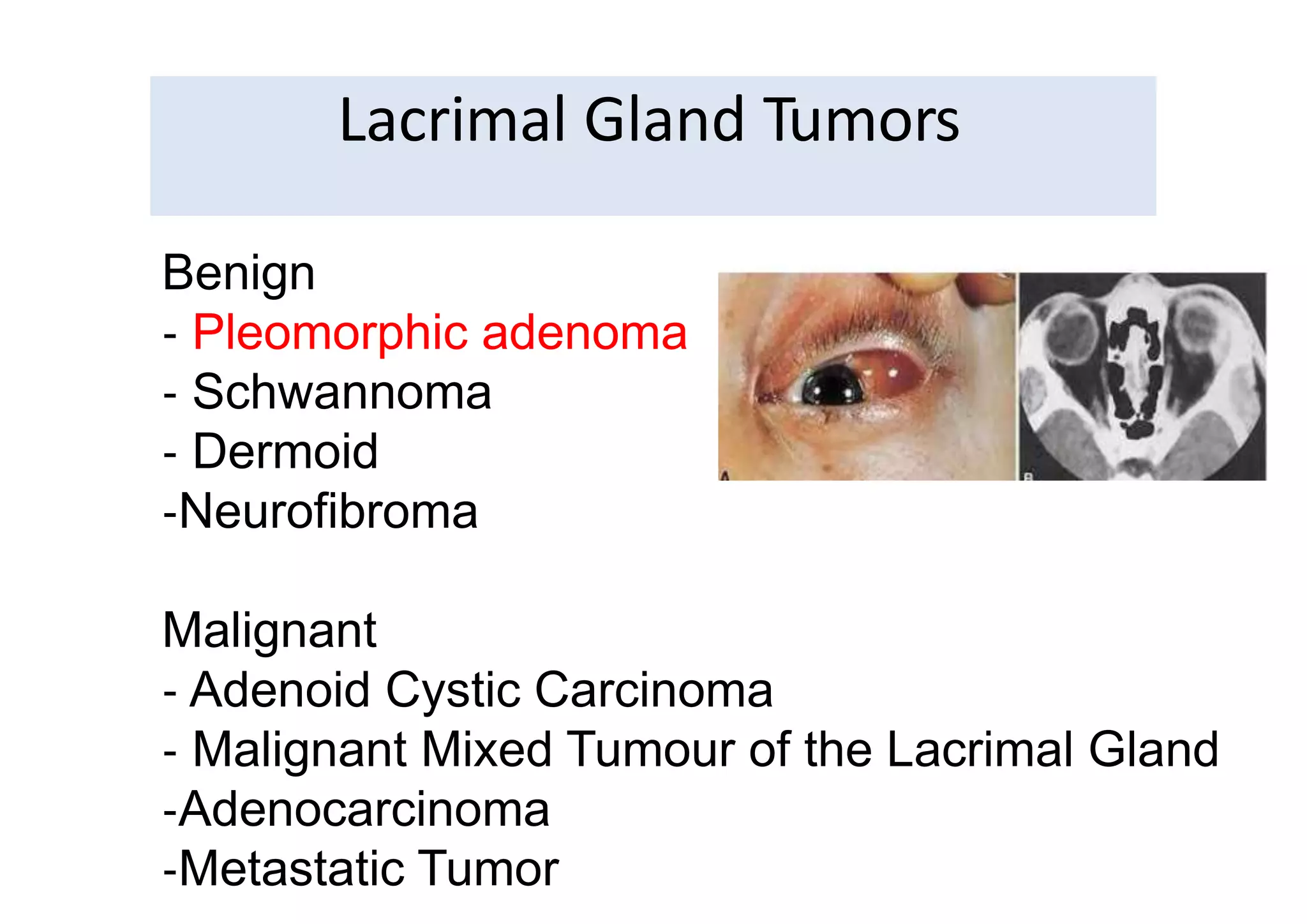 Lacrimal Gland Tumors

Benign
- Pleomorphic adenoma
- Schwannoma
- Dermoid
-Neurofibroma

A B

Malignant
- Adenoid Cystic Carcinoma
- Malignant Mixed Tumour of the Lacrimal Gland
-Adenocarcinoma
-Metastatic Tumor